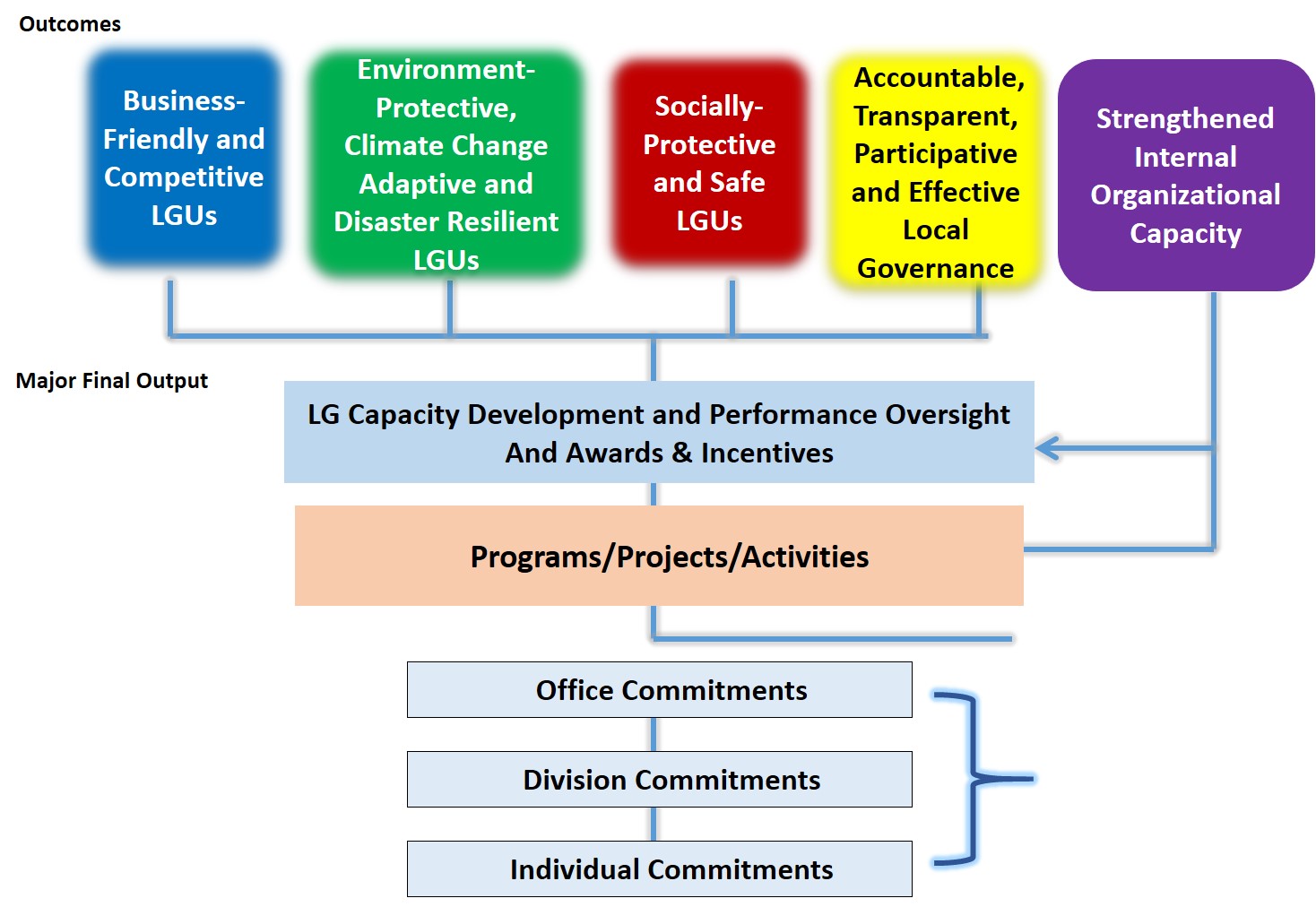 Outcomes

Business-Friendly and Competitive LGUs

Environment-Protective, Climate Change Adaptive and Disaster Resilient LGUs

Socially-Protective and Safe LGUs

Accountable, Transparent, Participative and Effective Local Governance

Strengthened Internal Organizational Capacity

Major Final Output

LG Capacity Development and Performance Oversight And Awards & Incentives

Programs/Projects/Activities

Office Commitments

Division Commitments

Individual Commitments